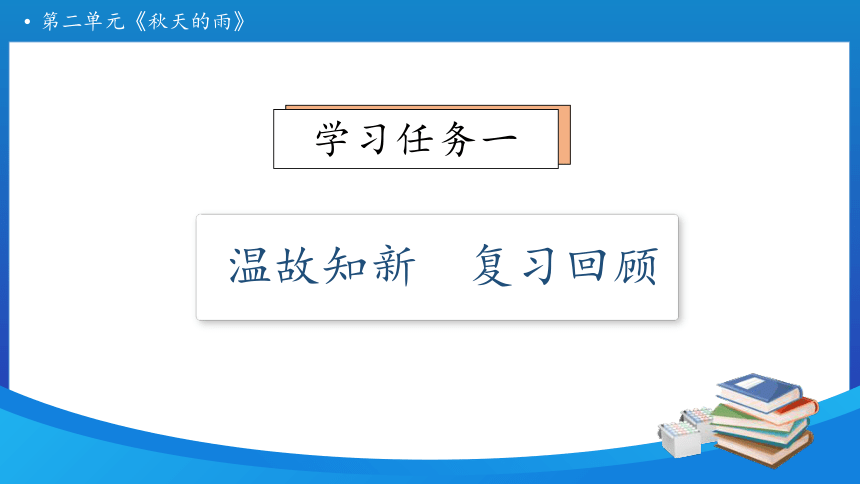 • 第二单元《秋天的雨》

学习任务一

温故知新　复习回顾